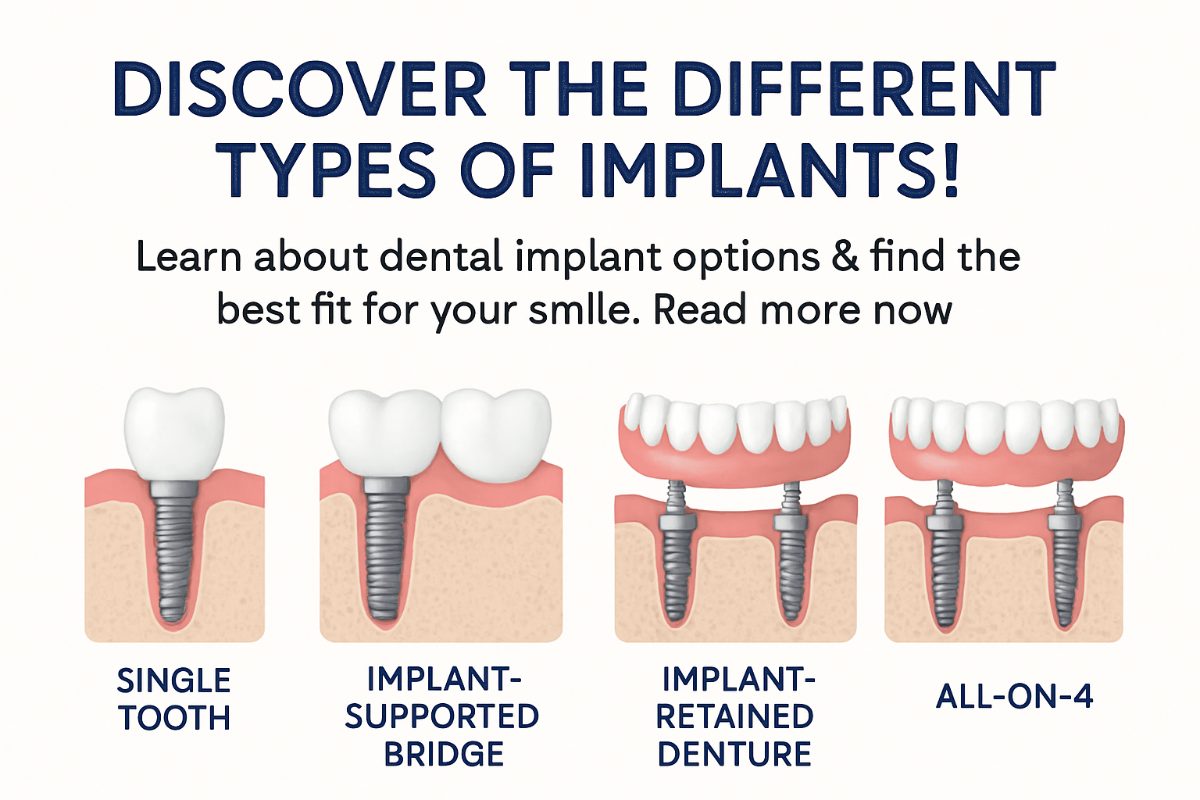 DISCOVER THE DIFFERENT TYPES OF IMPLANTS!

Learn about dental implant options & find the best fit for your smlle. Read more now

SINGLE TOOTH

IMPLANT-SUPPORTED BRIDGE

IMPLANT-RETAINED DENTURE

ALL-ON-4